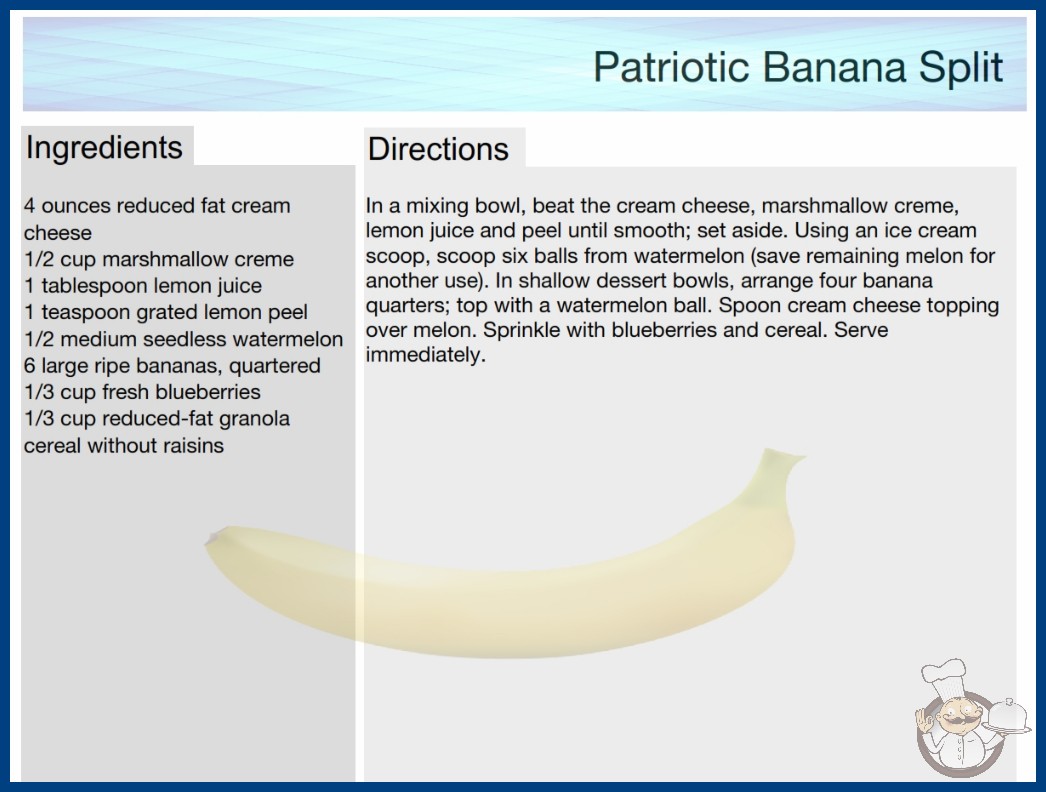 Patriotic Banana Split

Ingredients

4 ounces reduced fat cream cheese
1/2 cup marshmallow creme
1 tablespoon lemon juice
1 teaspoon grated lemon peel
1/2 medium seedless watermelon
6 large ripe bananas, quartered
1/3 cup fresh blueberries
1/3 cup reduced-fat granola cereal without raisins

Directions

In a mixing bowl, beat the cream cheese, marshmallow creme, lemon juice and peel until smooth; set aside. Using an ice cream scoop, scoop six balls from watermelon (save remaining melon for another use). In shallow dessert bowls, arrange four banana quarters; top with a watermelon ball. Spoon cream cheese topping over melon. Sprinkle with blueberries and cereal. Serve immediately.